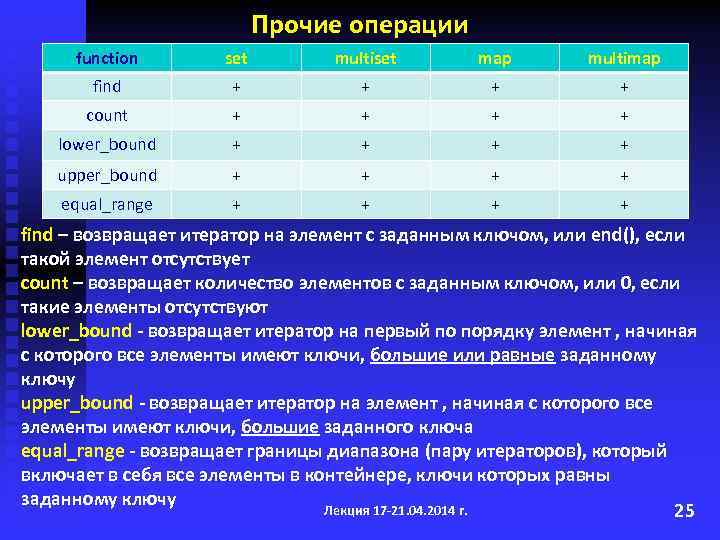 Прочие операции

| function | set | multiset | map | multimap |
|---|---|---|---|---|
| find | + | + | + | + |
| count | + | + | + | + |
| lower_bound | + | + | + | + |
| upper_bound | + | + | + | + |
| equal_range | + | + | + | + |

find – возвращает итератор на элемент с заданным ключом, или end(), если такой элемент отсутствует
count – возвращает количество элементов с заданным ключом, или 0, если такие элементы отсутствуют
lower_bound - возвращает итератор на первый по порядку элемент , начиная с которого все элементы имеют ключи, большие или равные заданному ключу
upper_bound - возвращает итератор на элемент , начиная с которого все элементы имеют ключи, большие заданного ключа
equal_range - возвращает границы диапазона (пару итераторов), который включает в себя все элементы в контейнере, ключи которых равны заданному ключу

Лекция 17-21.04.2014 г.

25